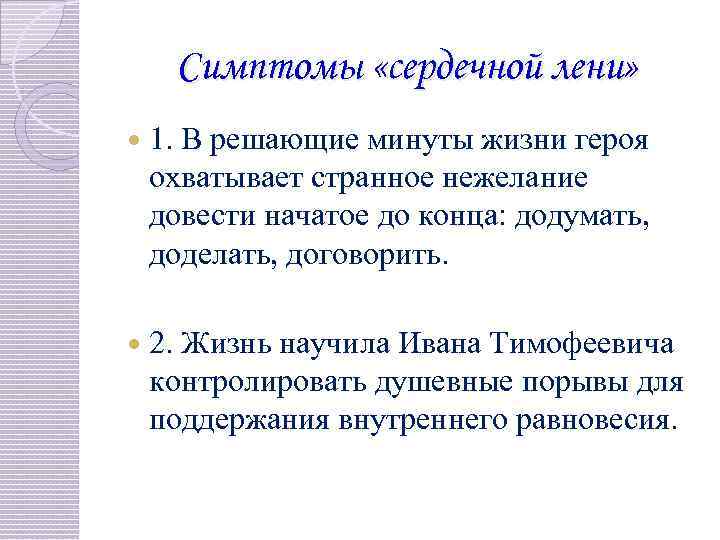 Симптомы «сердечной лени»

1. В решающие минуты жизни героя охватывает странное нежелание довести начатое до конца: додумать, доделать, договорить.

2. Жизнь научила Ивана Тимофеевича контролировать душевные порывы для поддержания внутреннего равновесия.